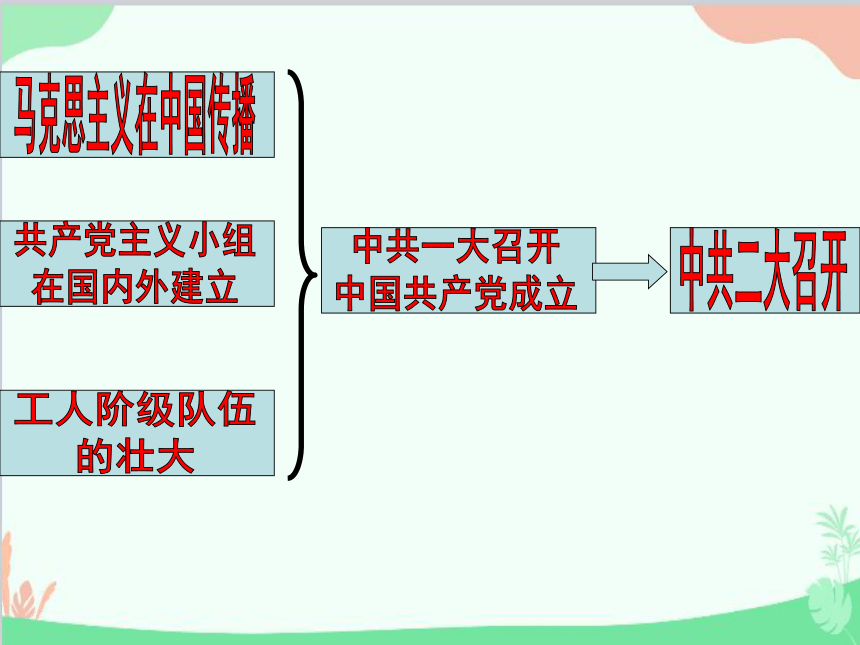 马克思主义在中国传播

共产党主义小组在国内外建立

工人阶级队伍的壮大

中共一大召开
中国共产党成立

中共二大召开